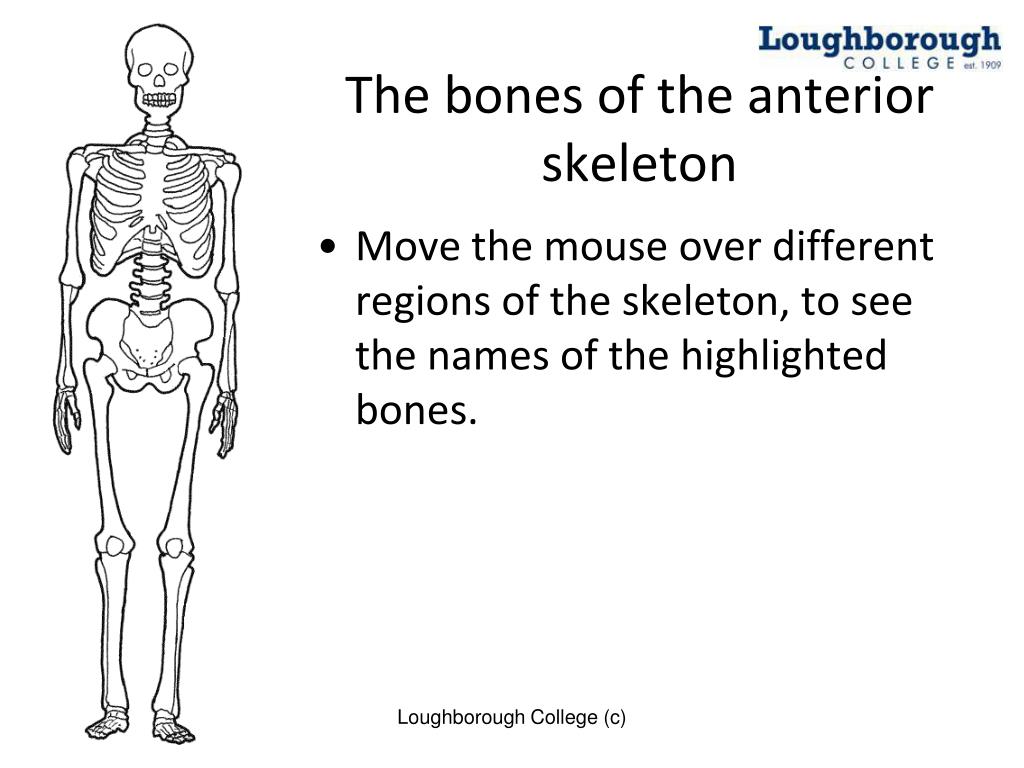 Loughborough
COLLEGE est. 1909

The bones of the anterior skeleton

• Move the mouse over different regions of the skeleton, to see the names of the highlighted bones.

Loughborough College (c)